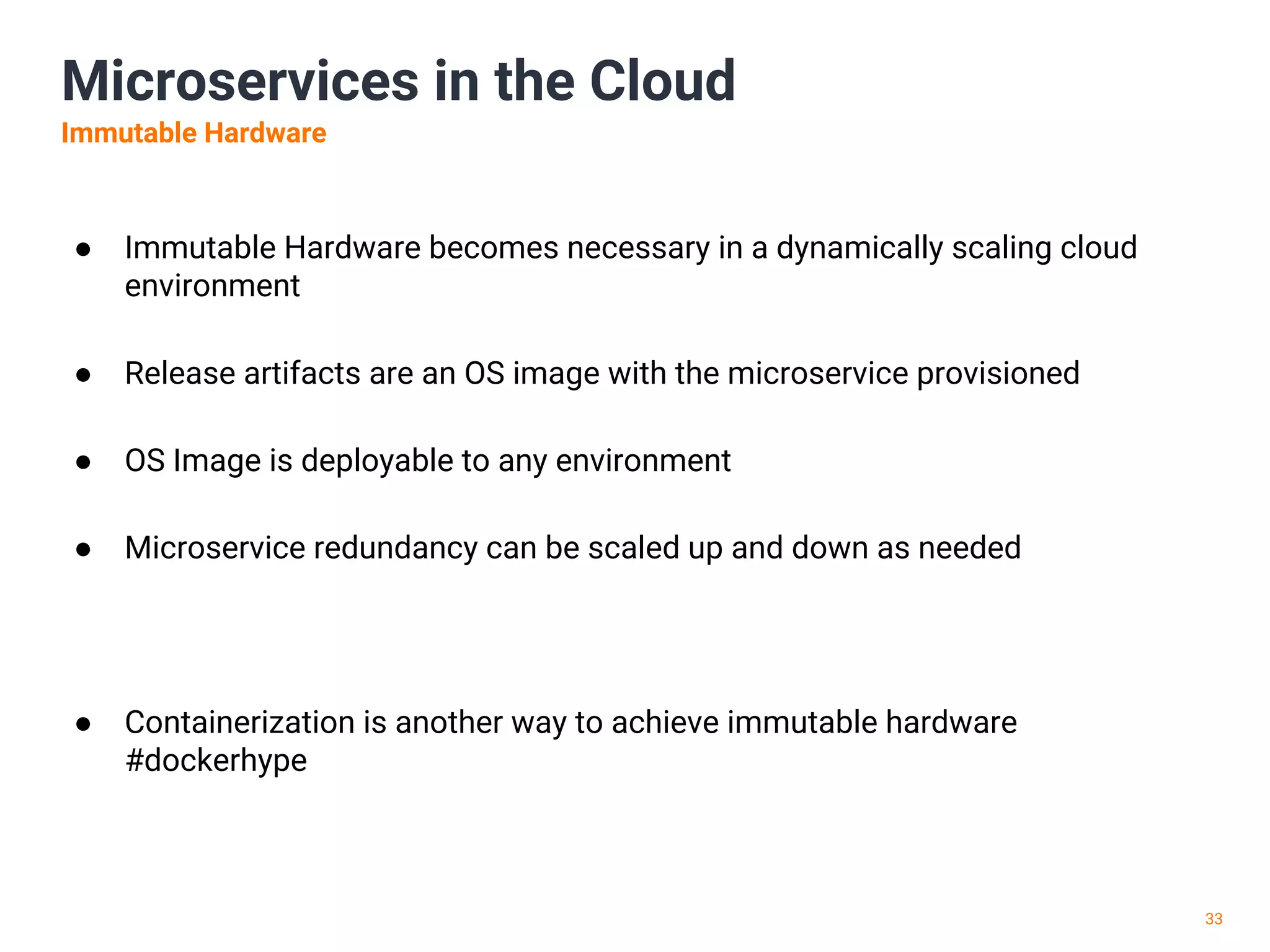 Microservices in the Cloud
Immutable Hardware

● Immutable Hardware becomes necessary in a dynamically scaling cloud environment

● Release artifacts are an OS image with the microservice provisioned

● OS Image is deployable to any environment

● Microservice redundancy can be scaled up and down as needed

● Containerization is another way to achieve immutable hardware #dockerhype

33